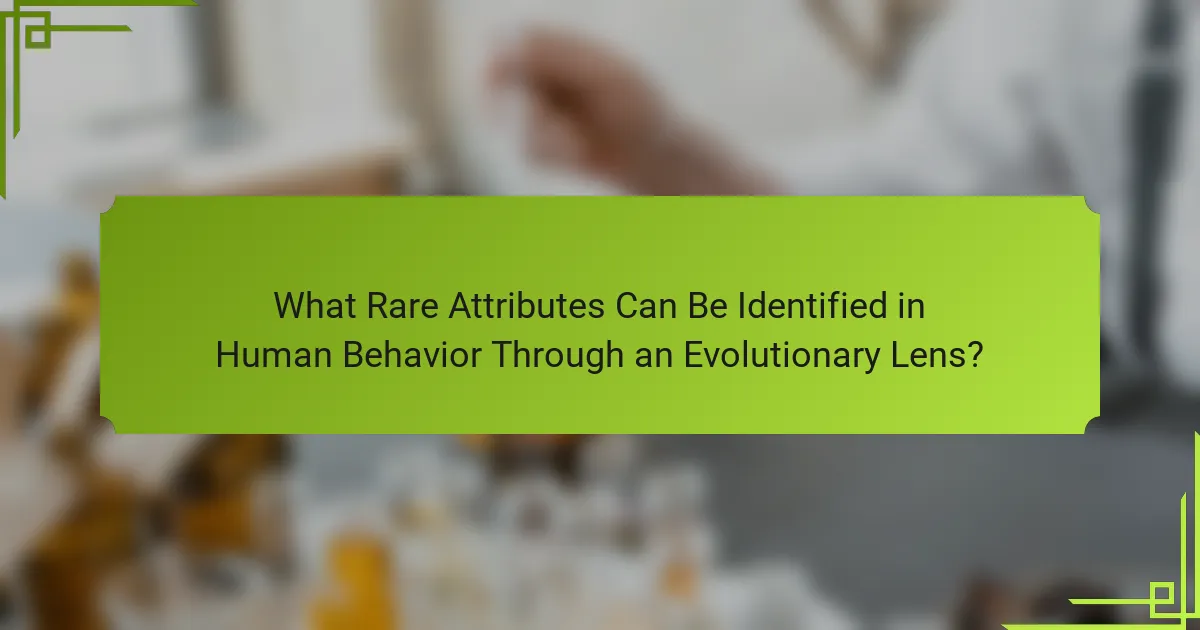 What Rare Attributes Can Be Identified in Human Behavior Through an Evolutionary Lens?